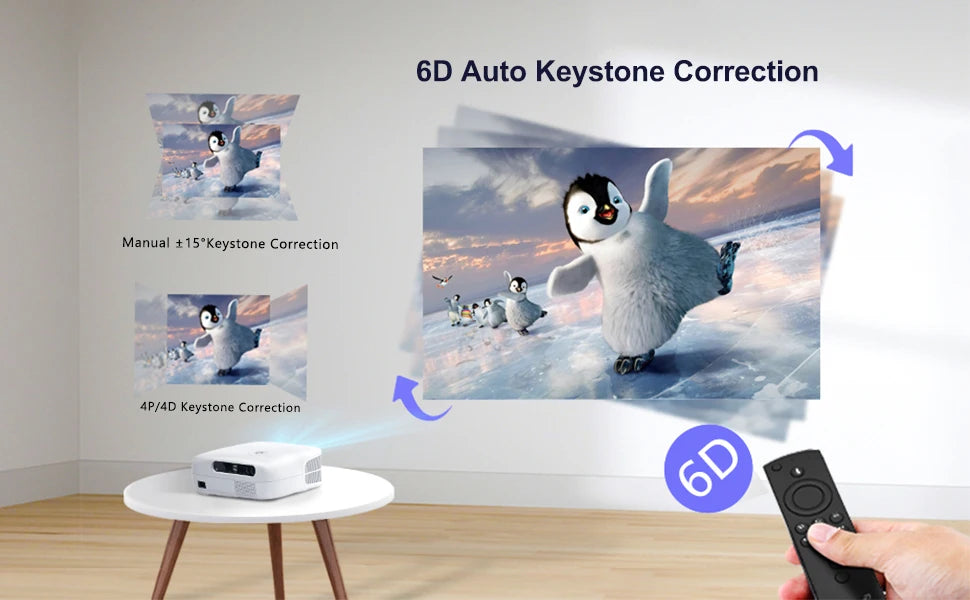 6D Auto Keystone Correction

Manual ±15°Keystone Correction

4P/4D Keystone Correction

6D